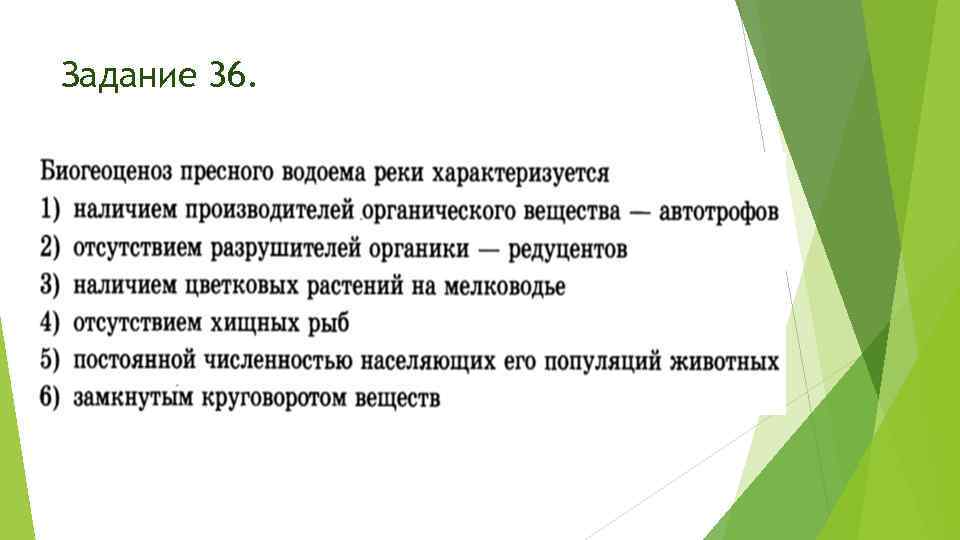 Задание 36.

Биогеоценоз пресного водоема реки характеризуется
1) наличием производителей органического вещества — автотрофов
2) отсутствием разрушителей органики — редуцентов
3) наличием цветковых растений на мелководье
4) отсутствием хищных рыб
5) постоянной численностью населяющих его популяций животных
6) замкнутым круговоротом веществ